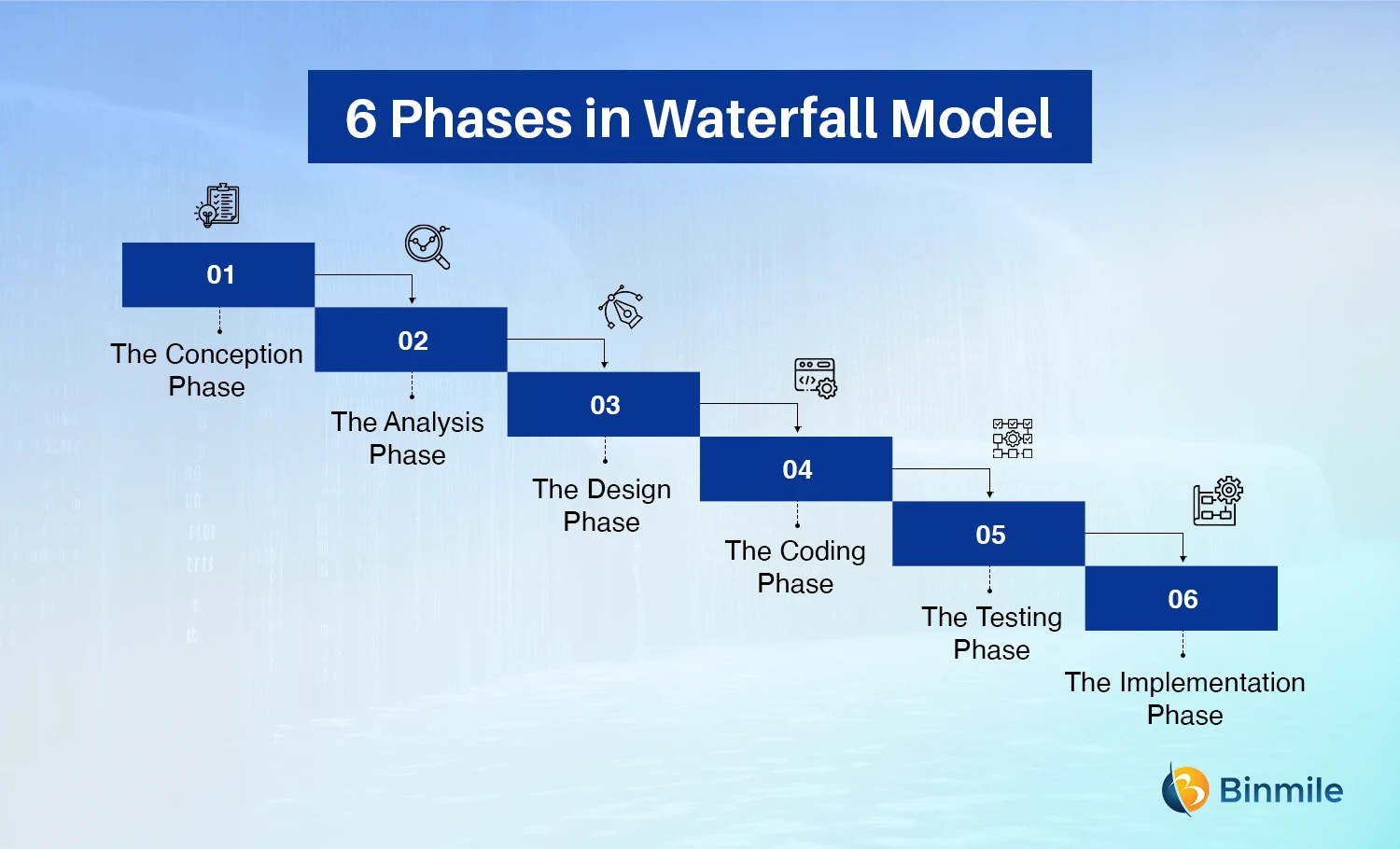 6 Phases in Waterfall Model

01
The Conception Phase

02
The Analysis Phase

03
The Design Phase

04
The Coding Phase

05
The Testing Phase

06
The Implementation Phase

Binmile